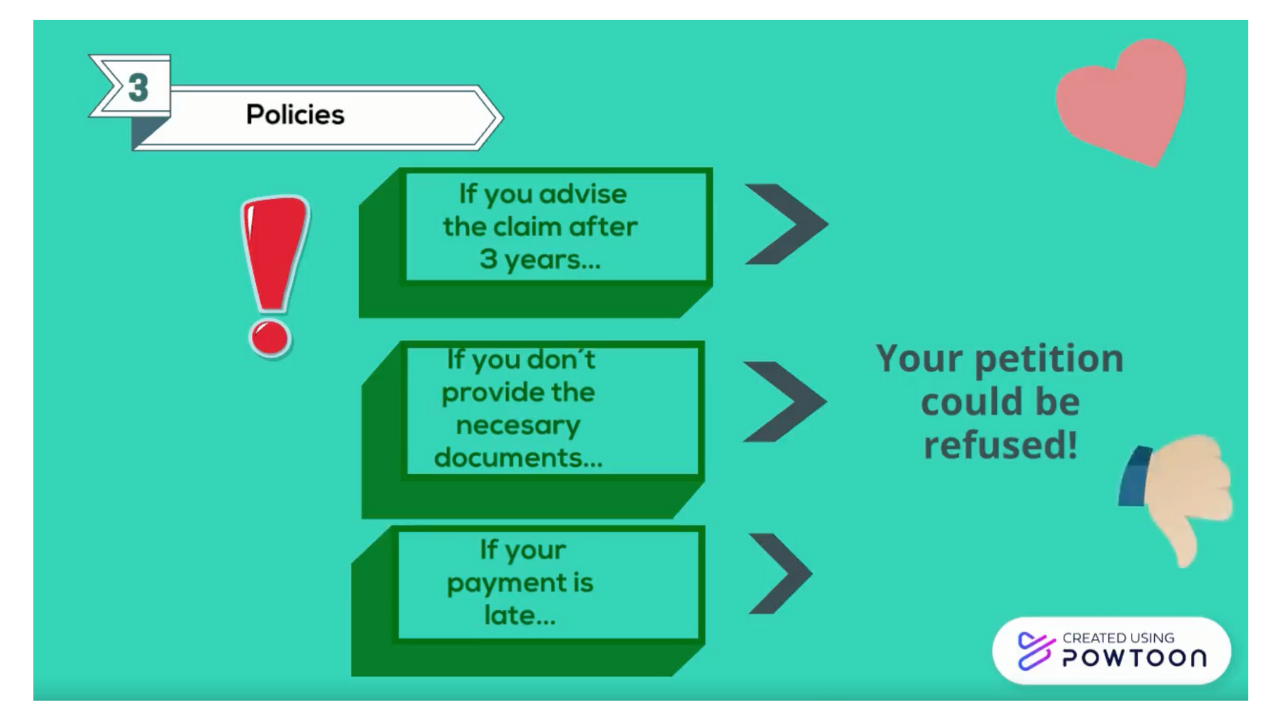 3

Policies

If you advise the claim after 3 years...

If you don´t provide the necesary documents...

If your payment is late...

Your petition could be refused!

CREATED USING POWTOON